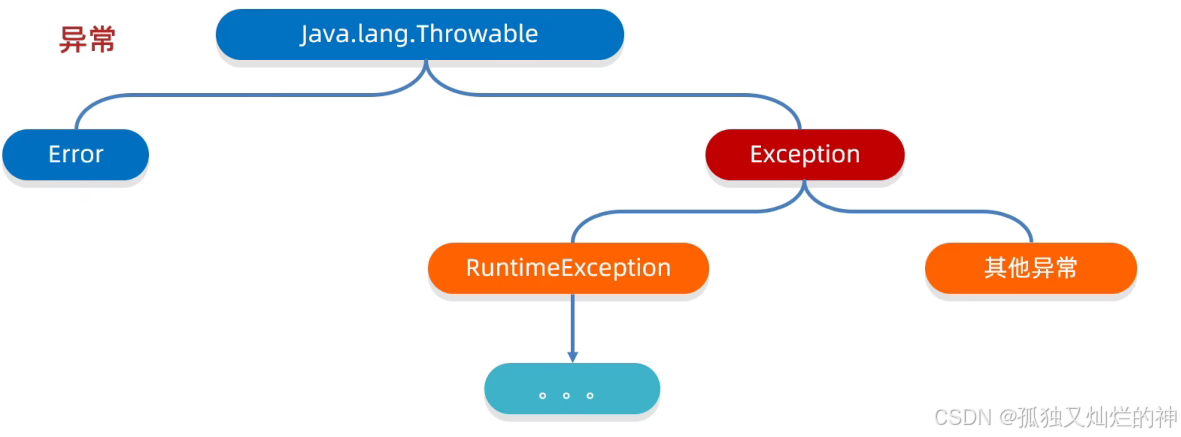 异常

Java.lang.Throwable

Error

Exception

RuntimeException

其他异常

。。。

CSDN @孤独又灿烂的神